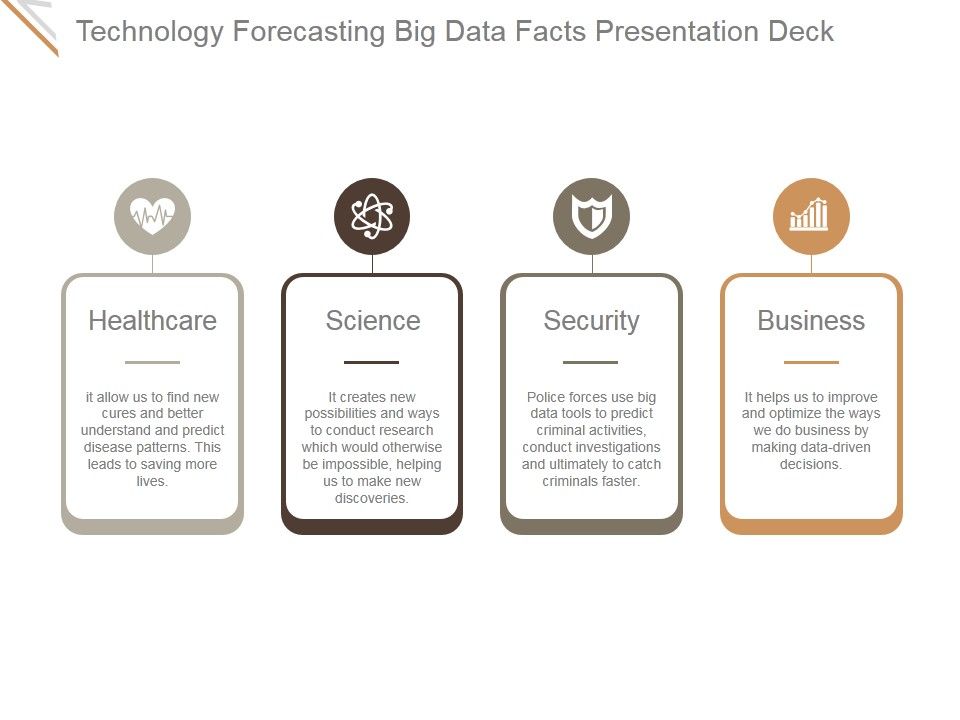 Technology Forecasting Big Data Facts Presentation Deck

Healthcare

it allow us to find new cures and better understand and predict disease patterns. This leads to saving more lives.

Science

It creates new possibilities and ways to conduct research which would otherwise be impossible, helping us to make new discoveries.

Security

Police forces use big data tools to predict criminal activities, conduct investigations and ultimately to catch criminals faster.

Business

It helps us to improve and optimize the ways we do business by making data-driven decisions.